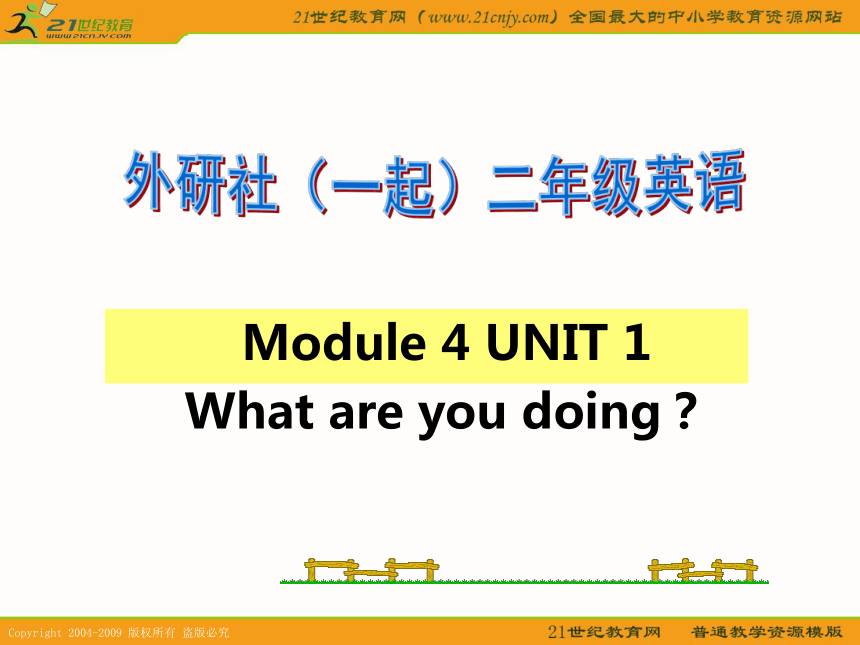 21世纪教育
www.21cnjy.com

21世纪教育网（www.21cnjy.com）全国最大的中小学教育资源网站

外研社（一起）二年级英语

Module 4 UNIT 1
What are you doing ?

Copyright 2004-2009 版权所有 盗版必究

21世纪教育网 普通教学资源模版